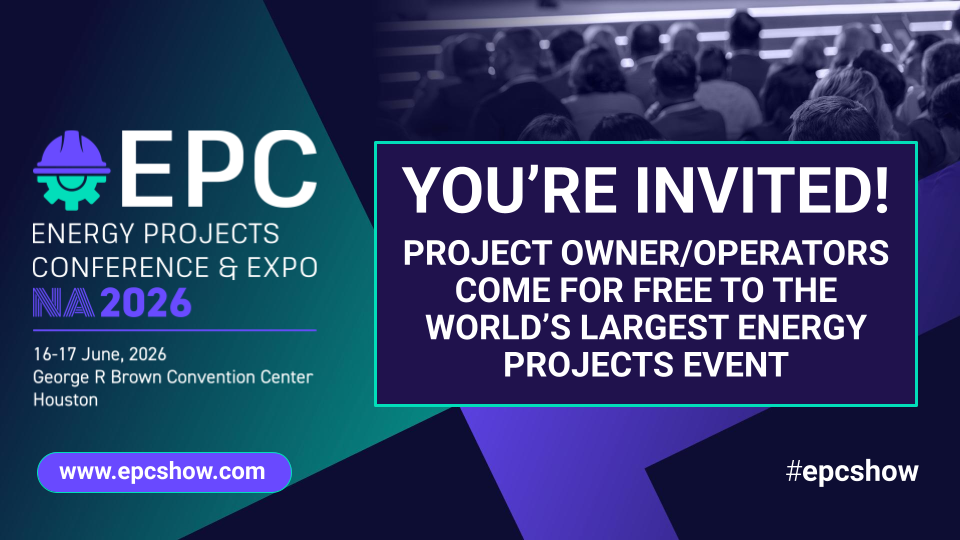 EPC
ENERGY PROJECTS
CONFERENCE & EXPO
NA 2026

16-17 June, 2026
George R Brown Convention Center
Houston

www.epcshow.com

YOU'RE INVITED!

PROJECT OWNER/OPERATORS COME FOR FREE TO THE WORLD'S LARGEST ENERGY PROJECTS EVENT

#epcshow